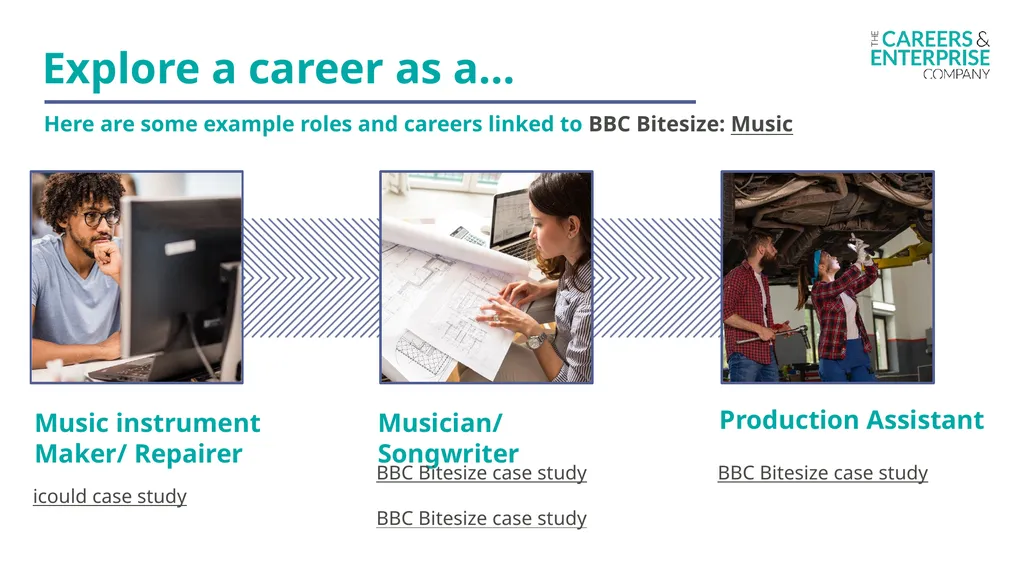 THE CAREERS & ENTERPRISE COMPANY

Explore a career as a…

Here are some example roles and careers linked to BBC Bitesize: Music

Music instrument Maker/ Repairer

icould case study

Musician/ Songwriter

BBC Bitesize case study

BBC Bitesize case study

Production Assistant

BBC Bitesize case study